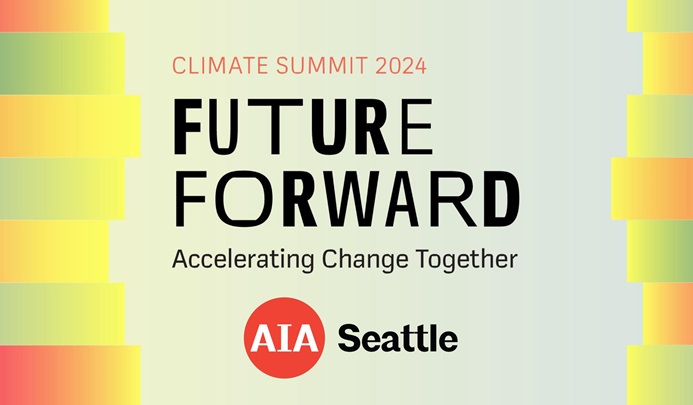 CLIMATE SUMMIT 2024

FUTURE FORWARD

Accelerating Change Together

AIA Seattle